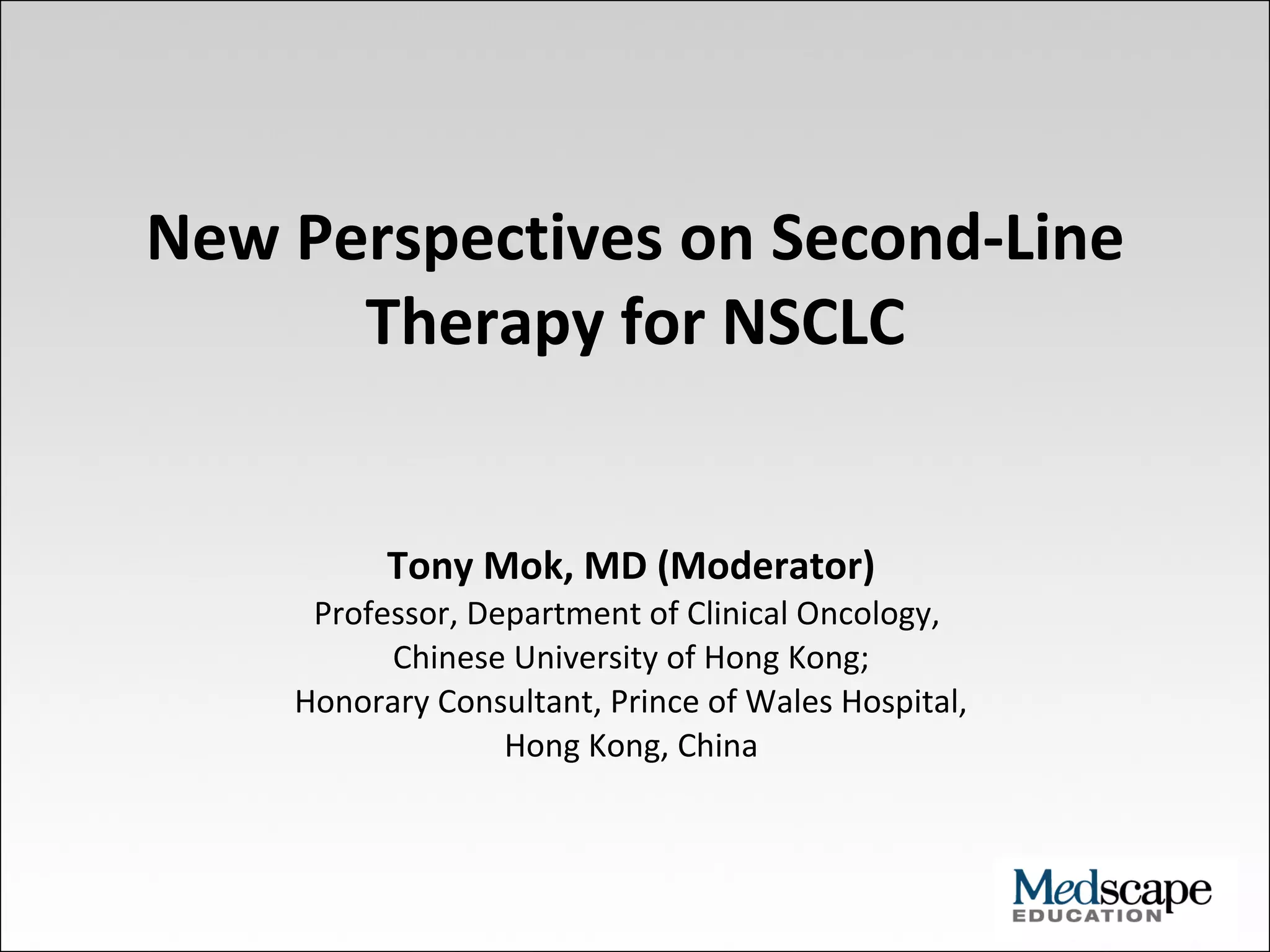 New Perspectives on Second-Line Therapy for NSCLC

Tony Mok, MD (Moderator)
Professor, Department of Clinical Oncology, Chinese University of Hong Kong; Honorary Consultant, Prince of Wales Hospital, Hong Kong, China

Medscape
EDUCATION